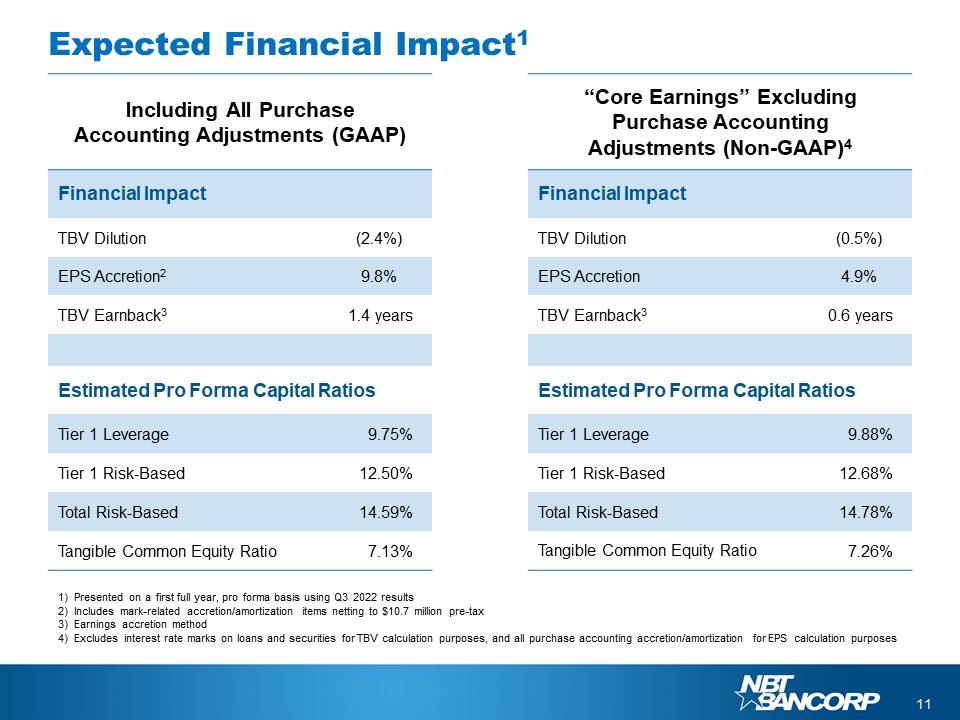 Expected Financial Impact$^1$

Including All Purchase Accounting Adjustments (GAAP)

| Financial Impact | |
|---|---|
| TBV Dilution | (2.4%) |
| EPS Accretion$^2$ | 9.8% |
| TBV Earnback$^3$ | 1.4 years |
| | |
| Estimated Pro Forma Capital Ratios | |
| Tier 1 Leverage | 9.75% |
| Tier 1 Risk-Based | 12.50% |
| Total Risk-Based | 14.59% |
| Tangible Common Equity Ratio | 7.13% |

"Core Earnings" Excluding Purchase Accounting Adjustments (Non-GAAP)$^4$

| Financial Impact | |
|---|---|
| TBV Dilution | (0.5%) |
| EPS Accretion | 4.9% |
| TBV Earnback$^3$ | 0.6 years |
| | |
| Estimated Pro Forma Capital Ratios | |
| Tier 1 Leverage | 9.88% |
| Tier 1 Risk-Based | 12.68% |
| Total Risk-Based | 14.78% |
| Tangible Common Equity Ratio | 7.26% |

1) Presented on a first full year, pro forma basis using Q3 2022 results
2) Includes mark-related accretion/amortization items netting to $10.7 million pre-tax
3) Earnings accretion method
4) Excludes interest rate marks on loans and securities for TBV calculation purposes, and all purchase accounting accretion/amortization for EPS calculation purposes

NBT BANCORP

11